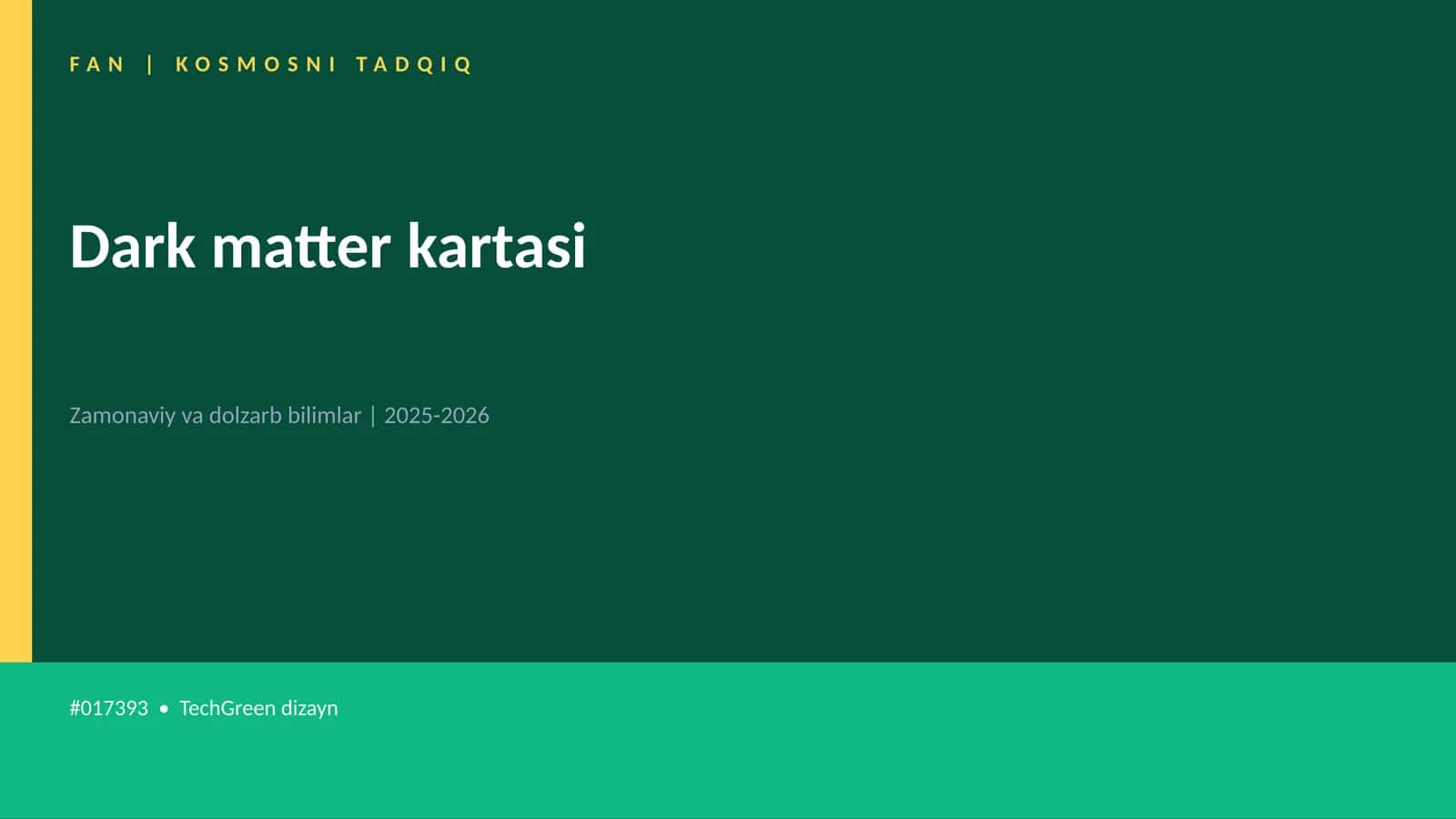 FAN | KOSMOSNI TADQIQ

Dark matter kartasi

Zamonaviy va dolzarb bilimlar | 2025-2026

#017393 • TechGreen dizayn